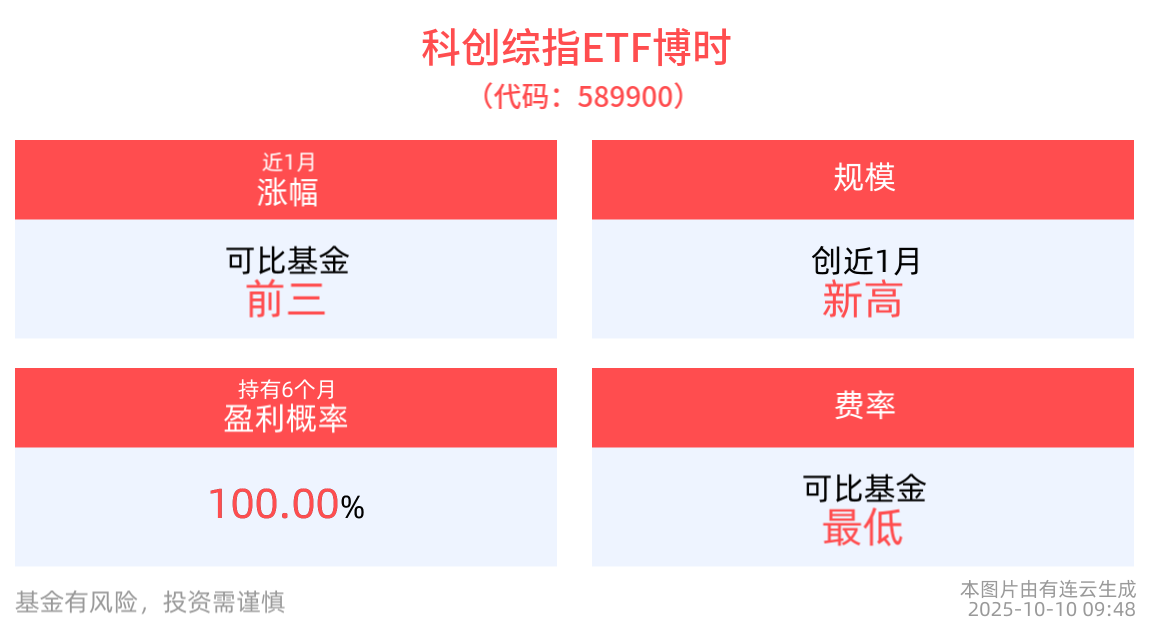 科创综指ETF博时
（代码：589900）

近1月
涨幅

可比基金
前三

规模

创近1月
新高

持有6个月
盈利概率

100.00%

费率

可比基金
最低

基金有风险，投资需谨慎

本图片由有连云生成
2025-10-10 09:48